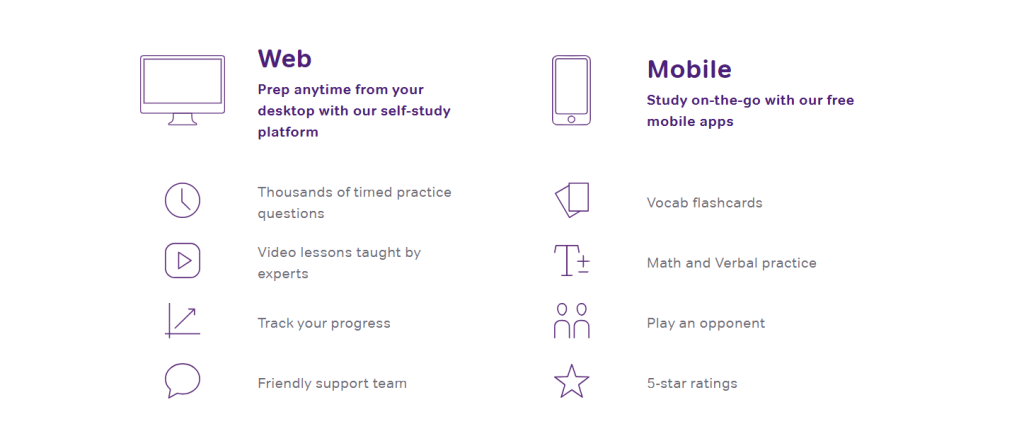 Web

Prep anytime from your desktop with our self-study platform

Thousands of timed practice questions

Video lessons taught by experts

Track your progress

Friendly support team

Mobile

Study on-the-go with our free mobile apps

Vocab flashcards

Math and Verbal practice

Play an opponent

5-star ratings